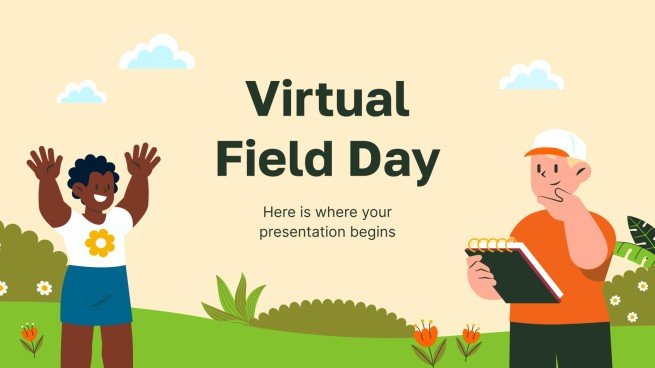 Virtual Field Day

Here is where your presentation begins